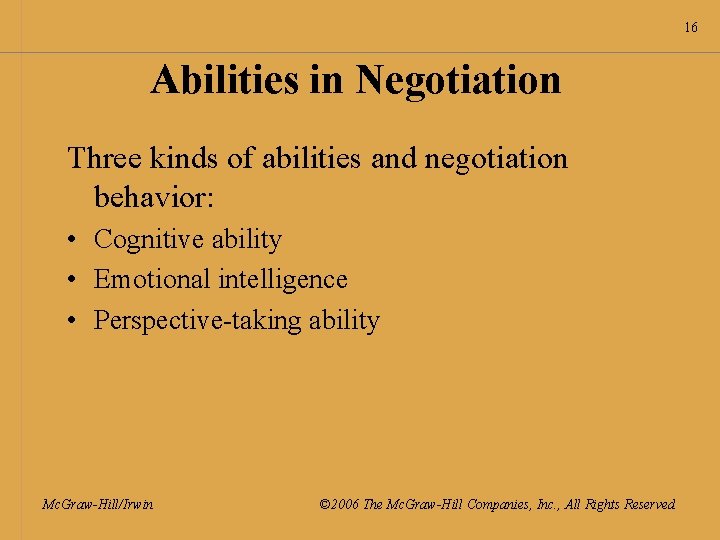 16

Abilities in Negotiation

Three kinds of abilities and negotiation behavior:

• Cognitive ability
• Emotional intelligence
• Perspective-taking ability

McGraw-Hill/Irwin

©2006 The McGraw-Hill Companies, Inc., All Rights Reserved